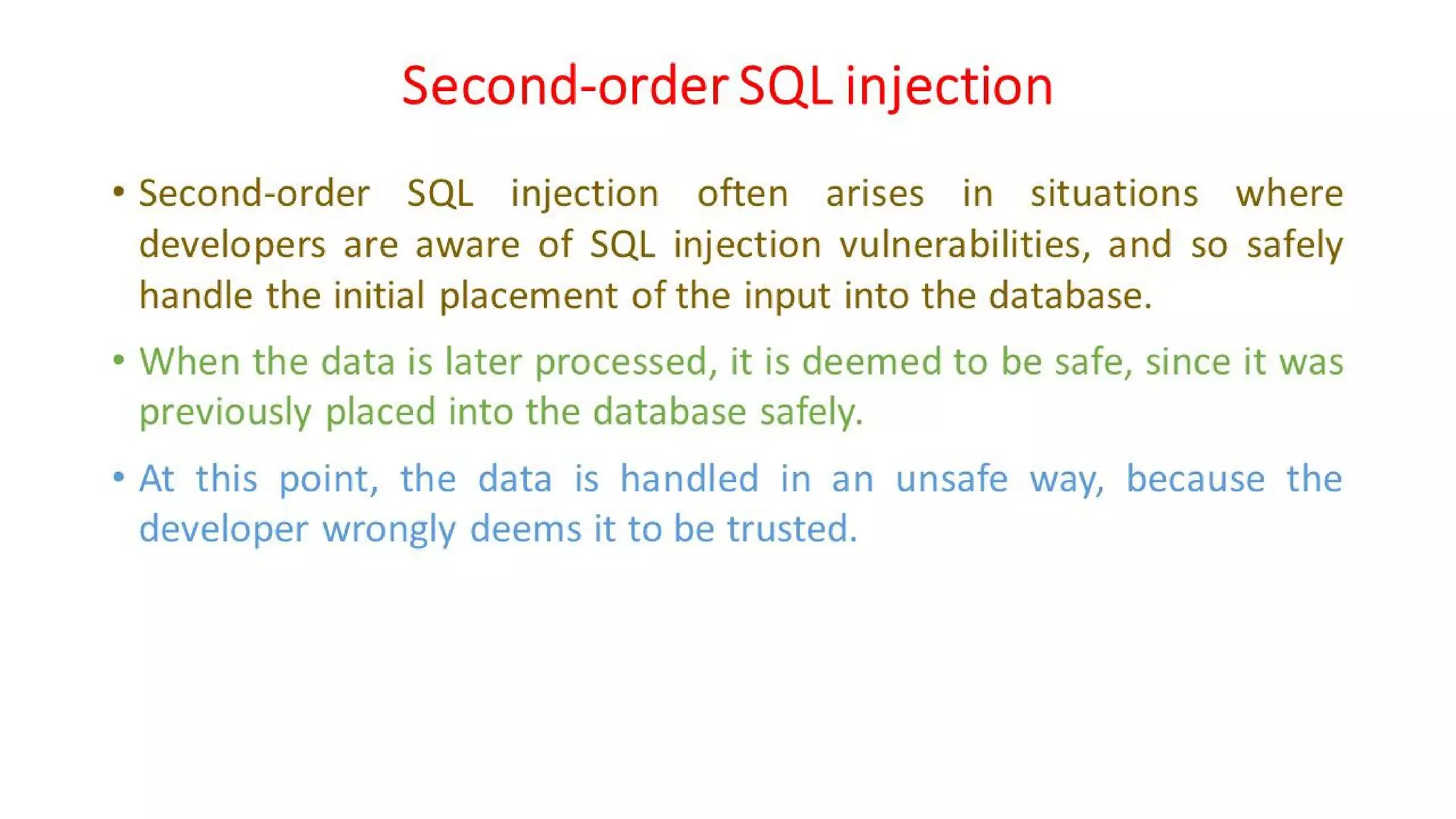 Second-order SQL injection

• Second-order SQL injection often arises in situations where developers are aware of SQL injection vulnerabilities, and so safely handle the initial placement of the input into the database.

• When the data is later processed, it is deemed to be safe, since it was previously placed into the database safely.

• At this point, the data is handled in an unsafe way, because the developer wrongly deems it to be trusted.